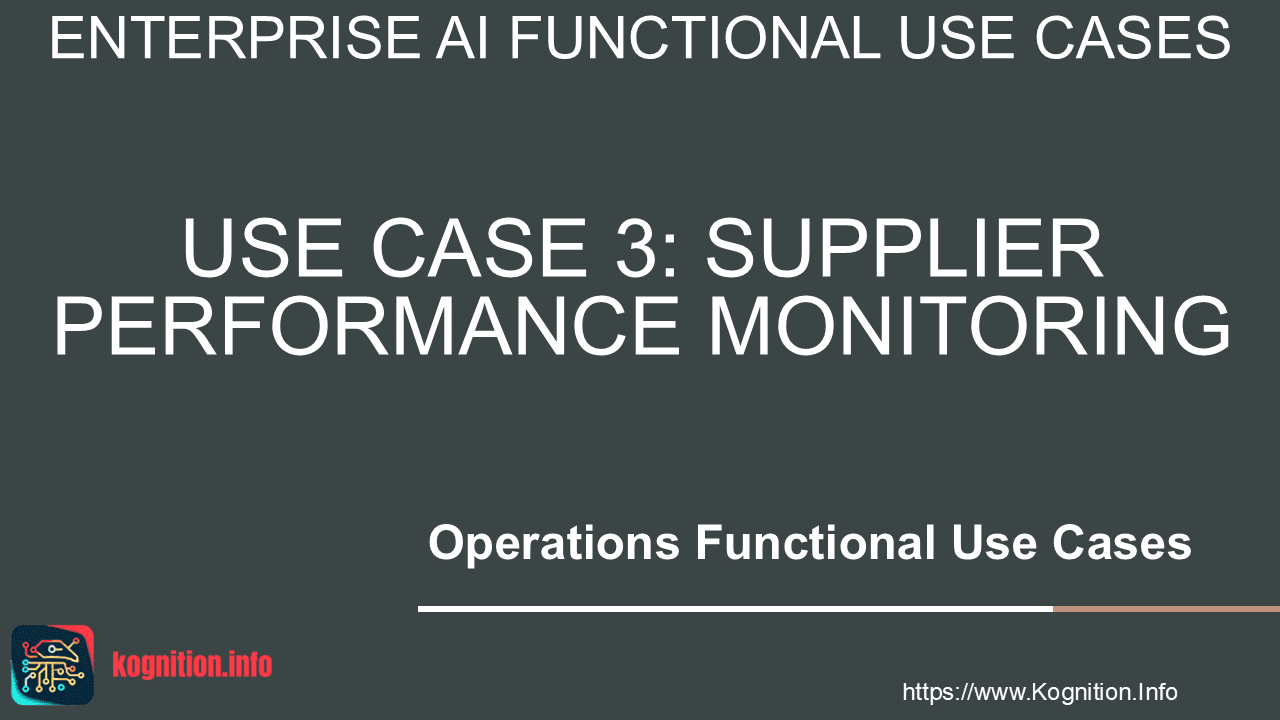 ENTERPRISE AI FUNCTIONAL USE CASES

USE CASE 3: SUPPLIER PERFORMANCE MONITORING

Operations Functional Use Cases

kognition.info

https://www.Kognition.Info